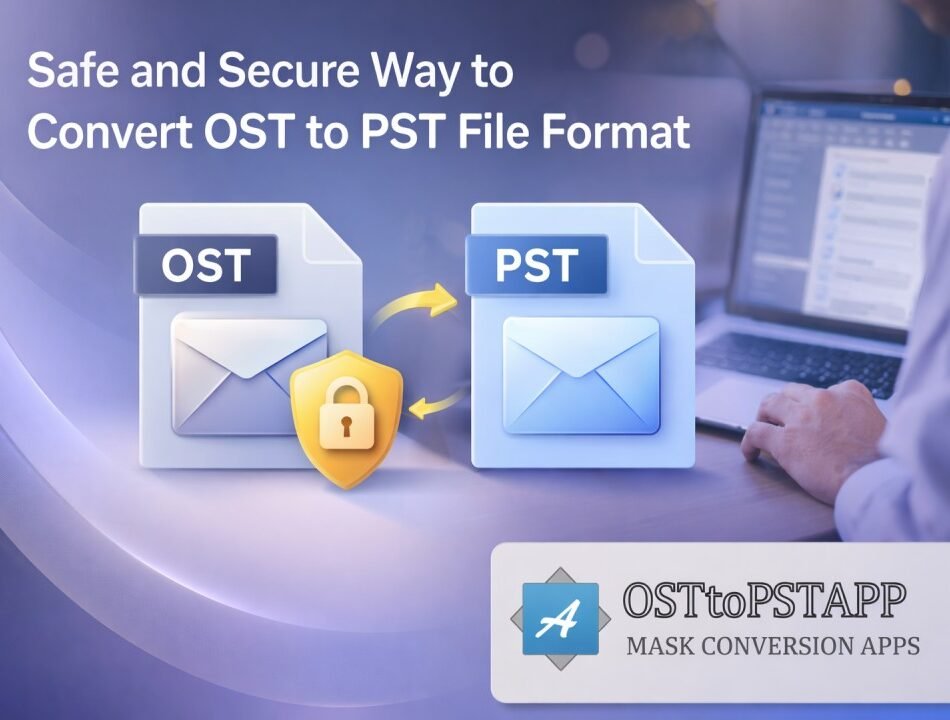 Safe and Secure Way to Convert OST to PST File Format

OST

PST

A

OSTtoPSTAPP

MASK CONVERSION APPS